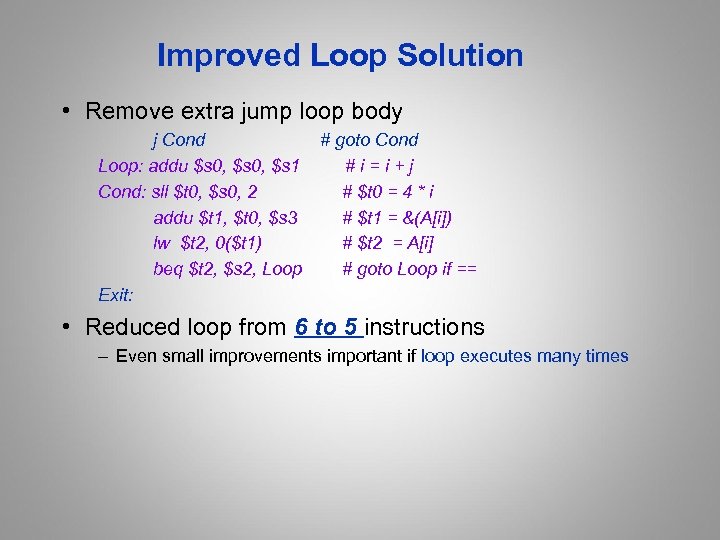 Improved Loop Solution

• Remove extra jump loop body

j Cond # goto Cond
Loop: addu \$s0, \$s0, \$s1 # i = i + j
Cond: sll \$t0, \$s0, 2 # \$t0 = 4 * i
addu \$t1, \$t0, \$s3 # \$t1 = &(A[i])
lw \$t2, 0(\$t1) # \$t2 = A[i]
beq \$t2, \$s2, Loop # goto Loop if ==
Exit:

• Reduced loop from 6 to 5 instructions

– Even small improvements important if loop executes many times